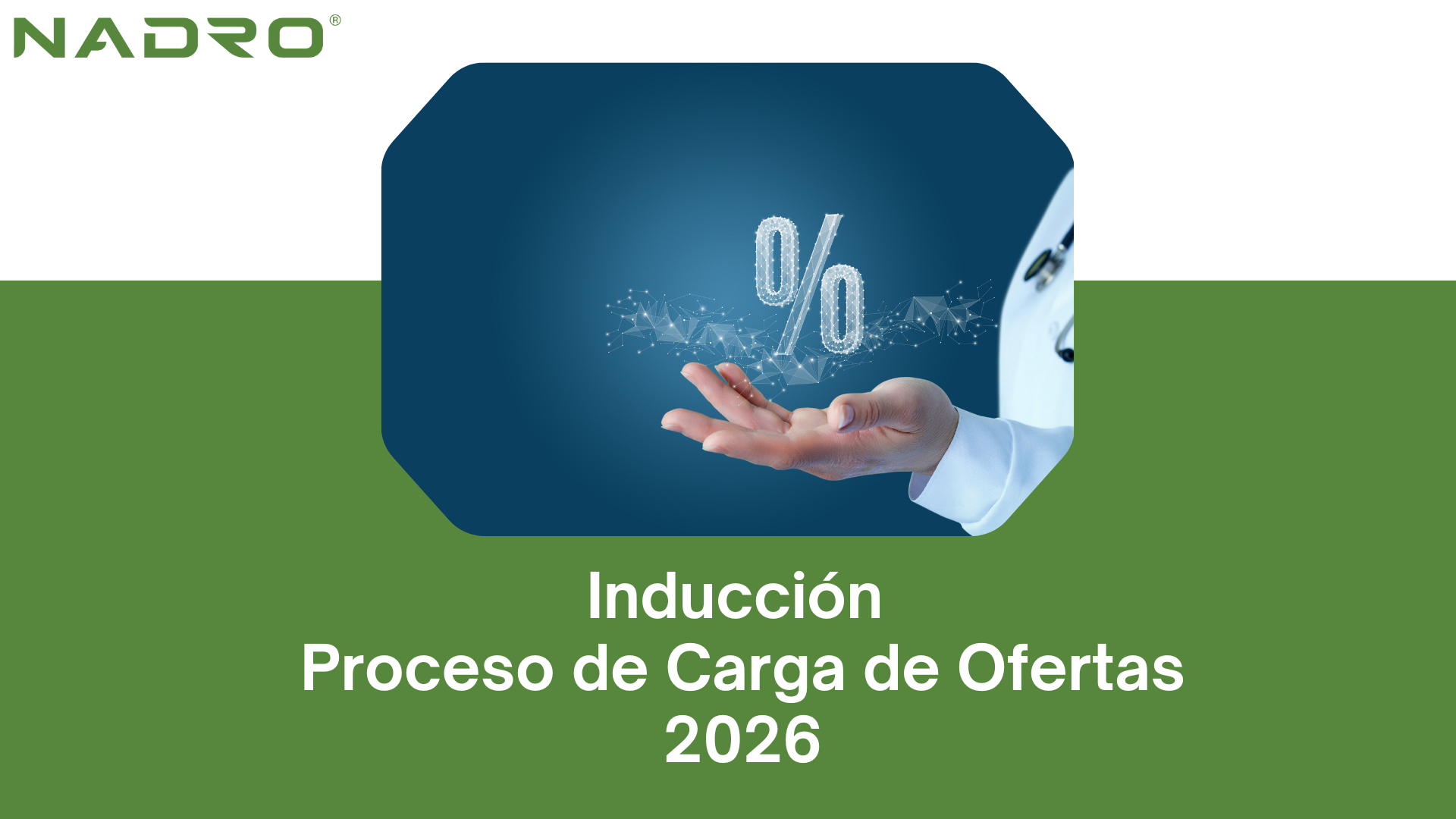 NADRO®

%

Inducción
Proceso de Carga de Ofertas
2026